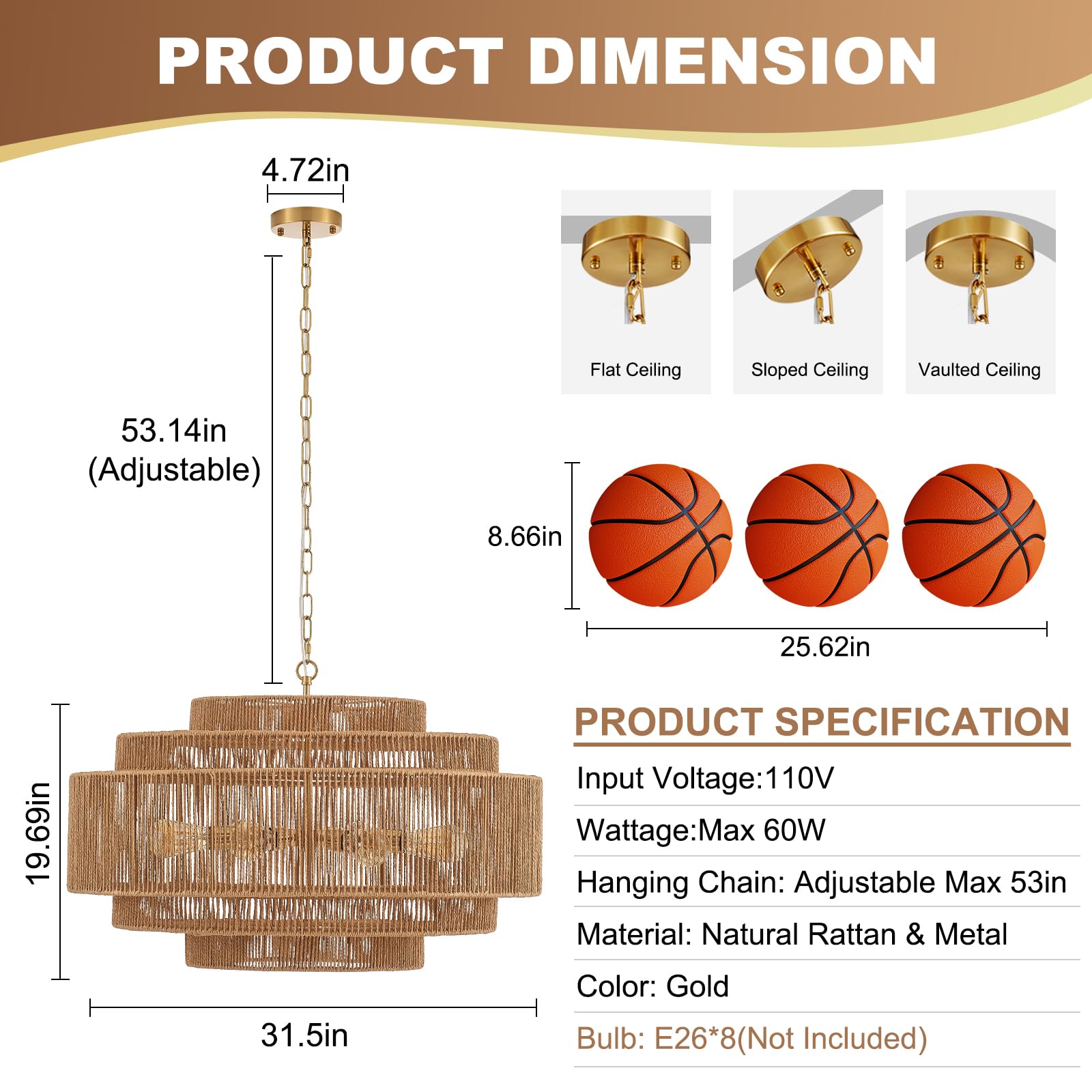 PRODUCT DIMENSION

4.72in

53.14in (Adjustable)

19.69in

31.5in

Flat Ceiling

Sloped Ceiling

Vaulted Ceiling

8.66in

25.62in

PRODUCT SPECIFICATION

Input Voltage:110V

Wattage:Max 60W

Hanging Chain: Adjustable Max 53in

Material: Natural Rattan & Metal

Color: Gold

Bulb: E26*8(Not Included)